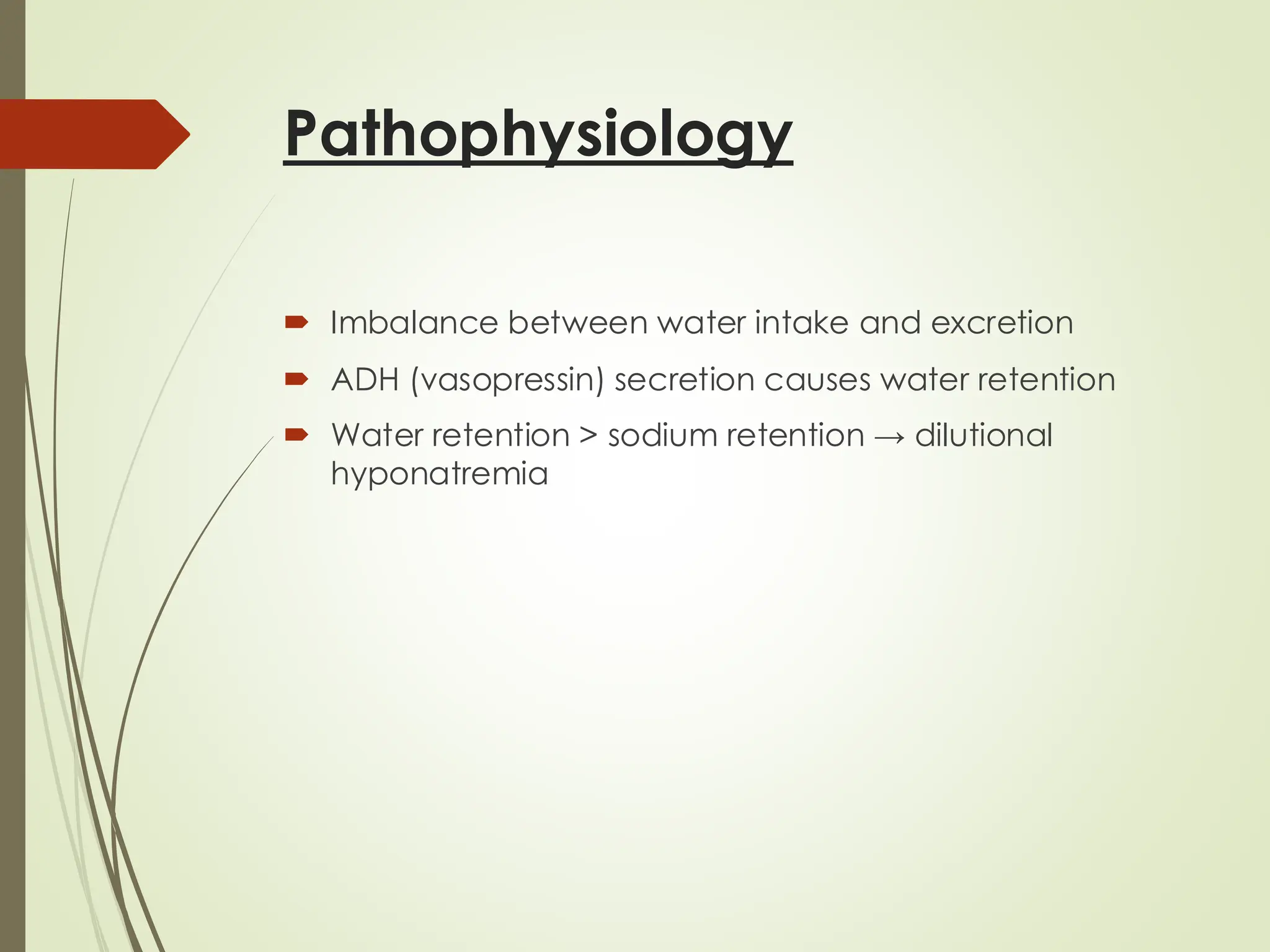 Pathophysiology

Imbalance between water intake and excretion

ADH (vasopressin) secretion causes water retention

Water retention > sodium retention → dilutional hyponatremia